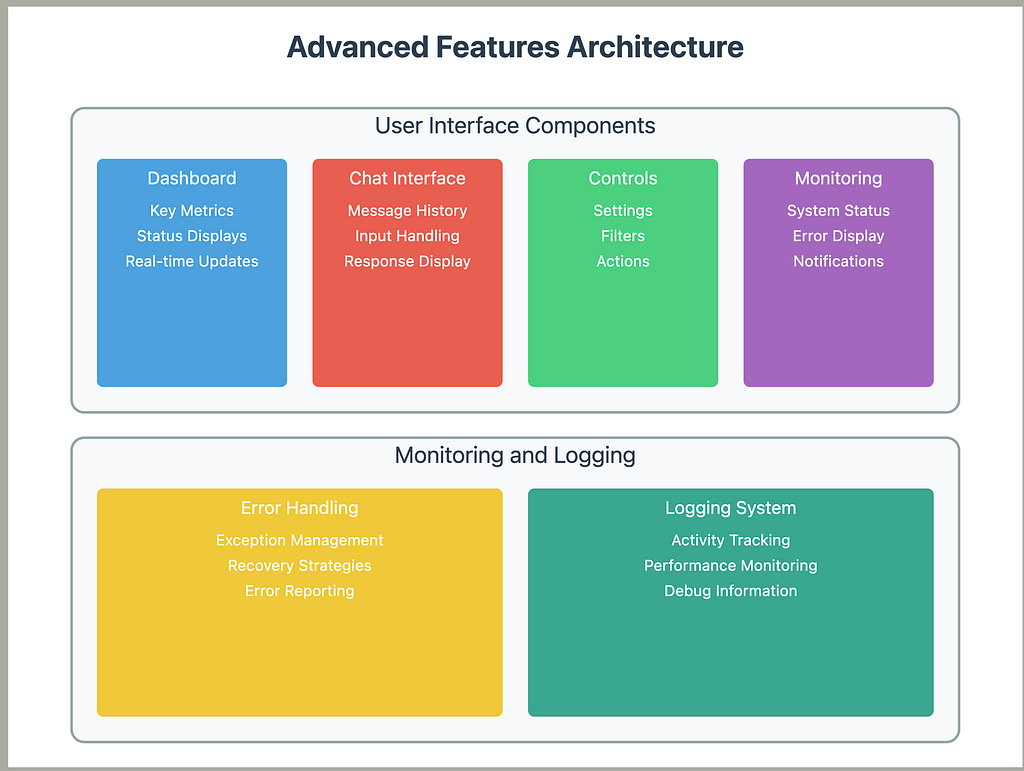 Advanced Features Architecture

User Interface Components

Dashboard
Key Metrics
Status Displays
Real-time Updates

Chat Interface
Message History
Input Handling
Response Display

Controls
Settings
Filters
Actions

Monitoring
System Status
Error Display
Notifications

Monitoring and Logging

Error Handling
Exception Management
Recovery Strategies
Error Reporting

Logging System
Activity Tracking
Performance Monitoring
Debug Information